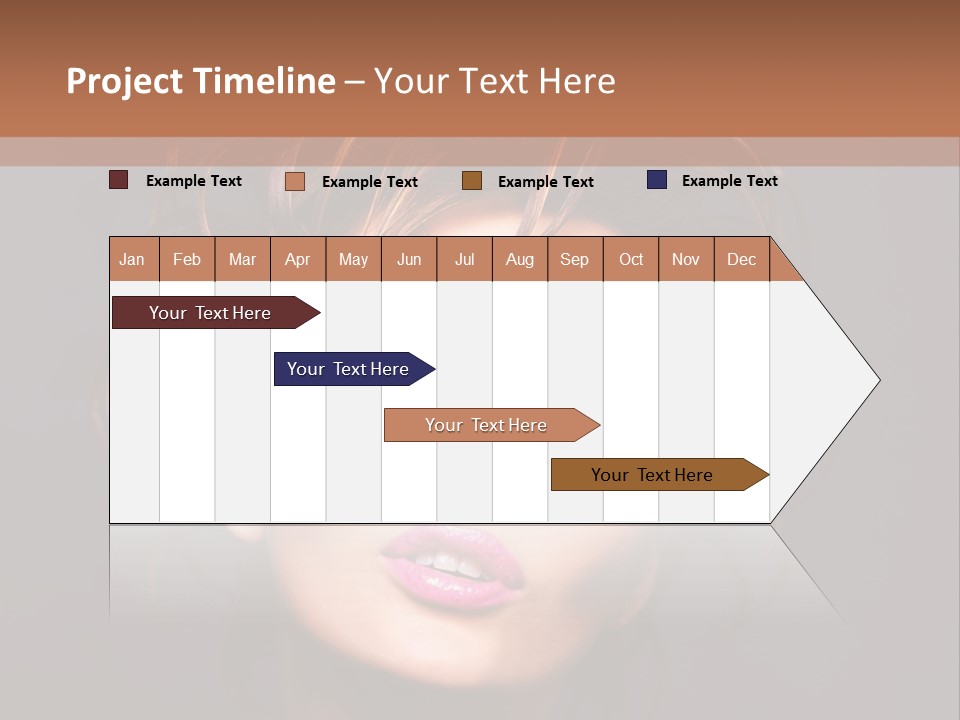 Project Timeline – Your Text Here

Example Text
Example Text
Example Text
Example Text

| Jan | Feb | Mar | Apr | May | Jun | Jul | Aug | Sep | Oct | Nov | Dec |
|---|---|---|---|---|---|---|---|---|---|---|---|

Your Text Here
Your Text Here
Your Text Here
Your Text Here